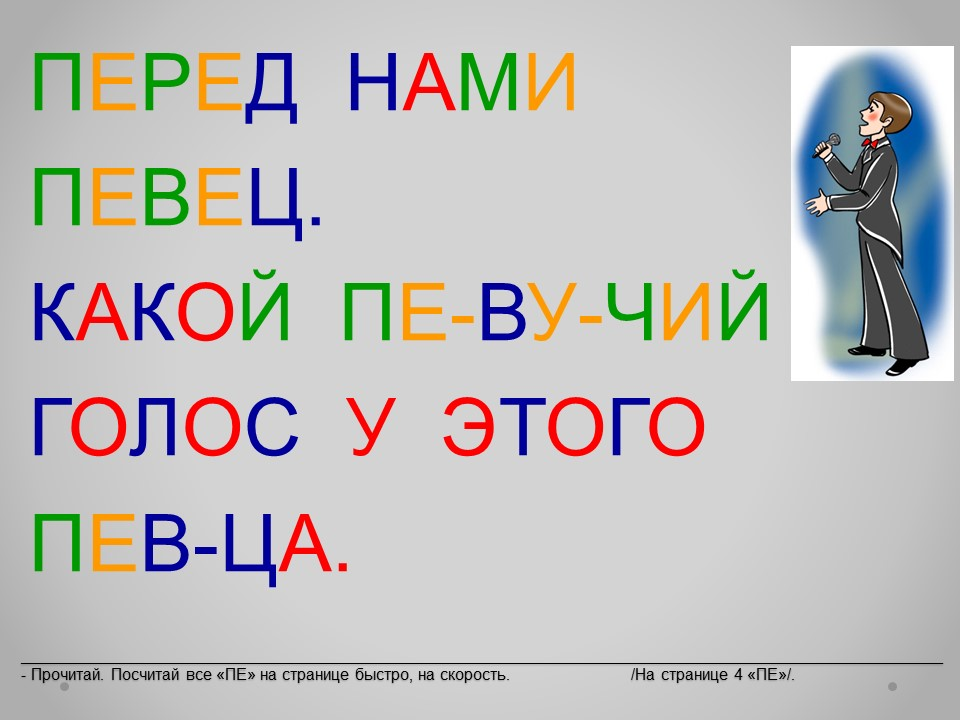 ПЕРЕД НАМИ ПЕВЕЦ.
КАКОЙ ПЕ-ВУ-ЧИЙ ГОЛОС У ЭТОГО ПЕВ-ЦА.

- Прочитай. Посчитай все «ПЕ» на странице быстро, на скорость. /На странице 4 «ПЕ»/.